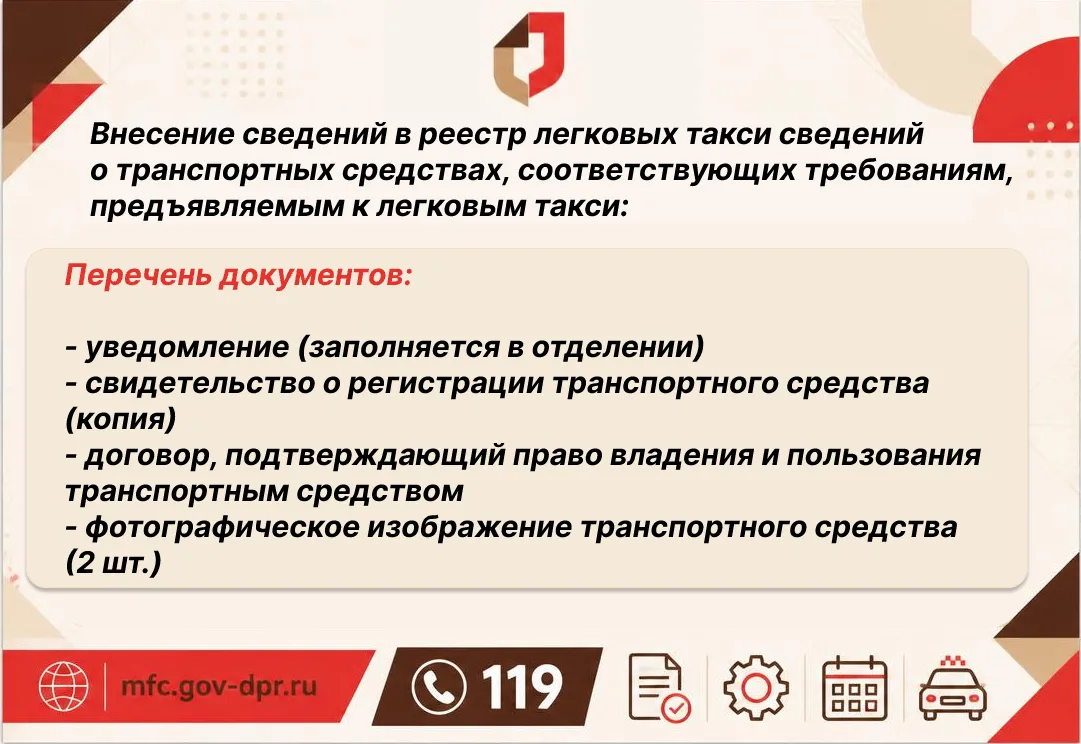 Внесение сведений в реестр легковых такси сведений о транспортных средствах, соответствующих требованиям, предъявляемым к легковым такси:

Перечень документов:

- уведомление (заполняется в отделении)
- свидетельство о регистрации транспортного средства (копия)
- договор, подтверждающий право владения и пользования транспортным средством
- фотографическое изображение транспортного средства (2 шт.)

mfc.gov-dpr.ru

119